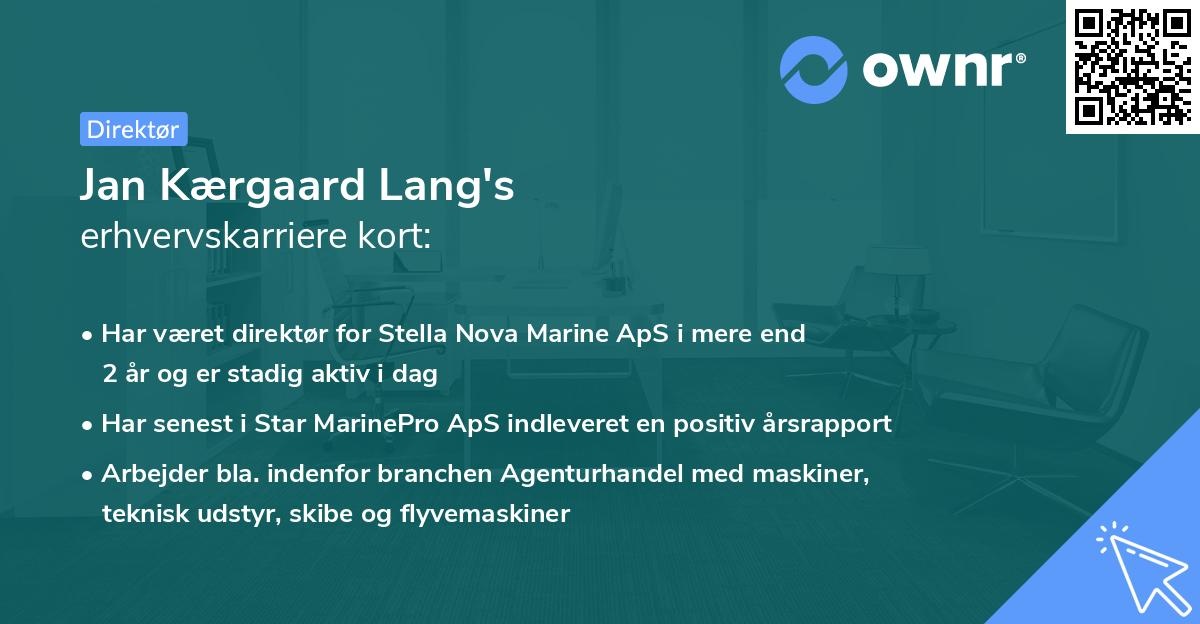 ownr®

Direktør

Jan Kærgaard Lang's
erhvervskarriere kort:

• Har været direktør for Stella Nova Marine ApS i mere end 2 år og er stadig aktiv i dag
• Har senest i Star MarinePro ApS indleveret en positiv årsrapport
• Arbejder bla. indenfor branchen Agenturhandel med maskiner, teknisk udstyr, skibe og flyvemaskiner